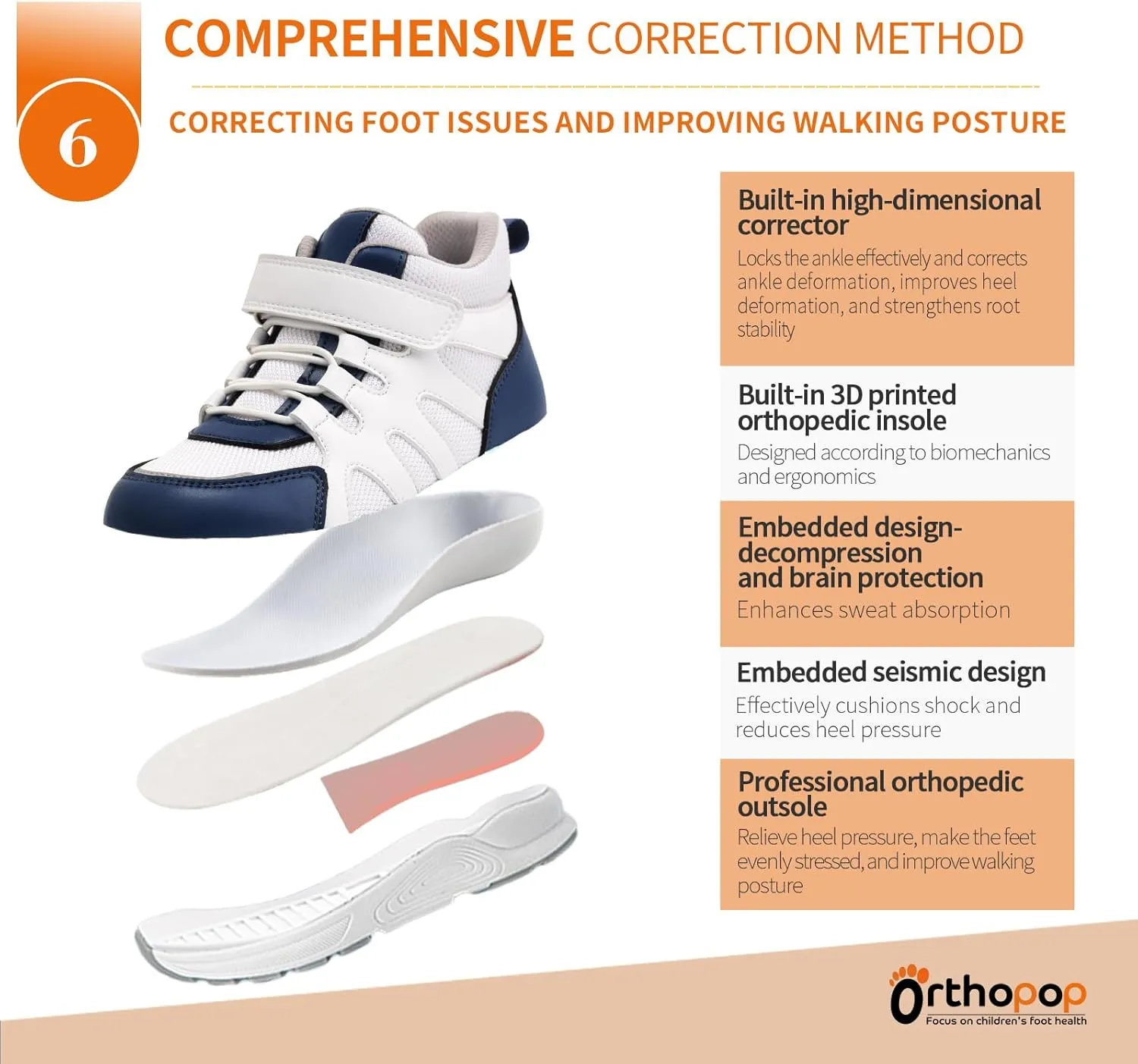 6

COMPREHENSIVE CORRECTION METHOD

CORRECTING FOOT ISSUES AND IMPROVING WALKING POSTURE

Built-in high-dimensional corrector
Locks the ankle effectively and corrects ankle deformation, improves heel deformation, and strengthens root stability

Built-in 3D printed orthopedic insole
Designed according to biomechanics and ergonomics

Embedded design-decompression and brain protection
Enhances sweat absorption

Embedded seismic design
Effectively cushions shock and reduces heel pressure

Professional orthopedic outsole
Relieve heel pressure, make the feet evenly stressed, and improve walking posture

Orthopop
Focus on children's foot health